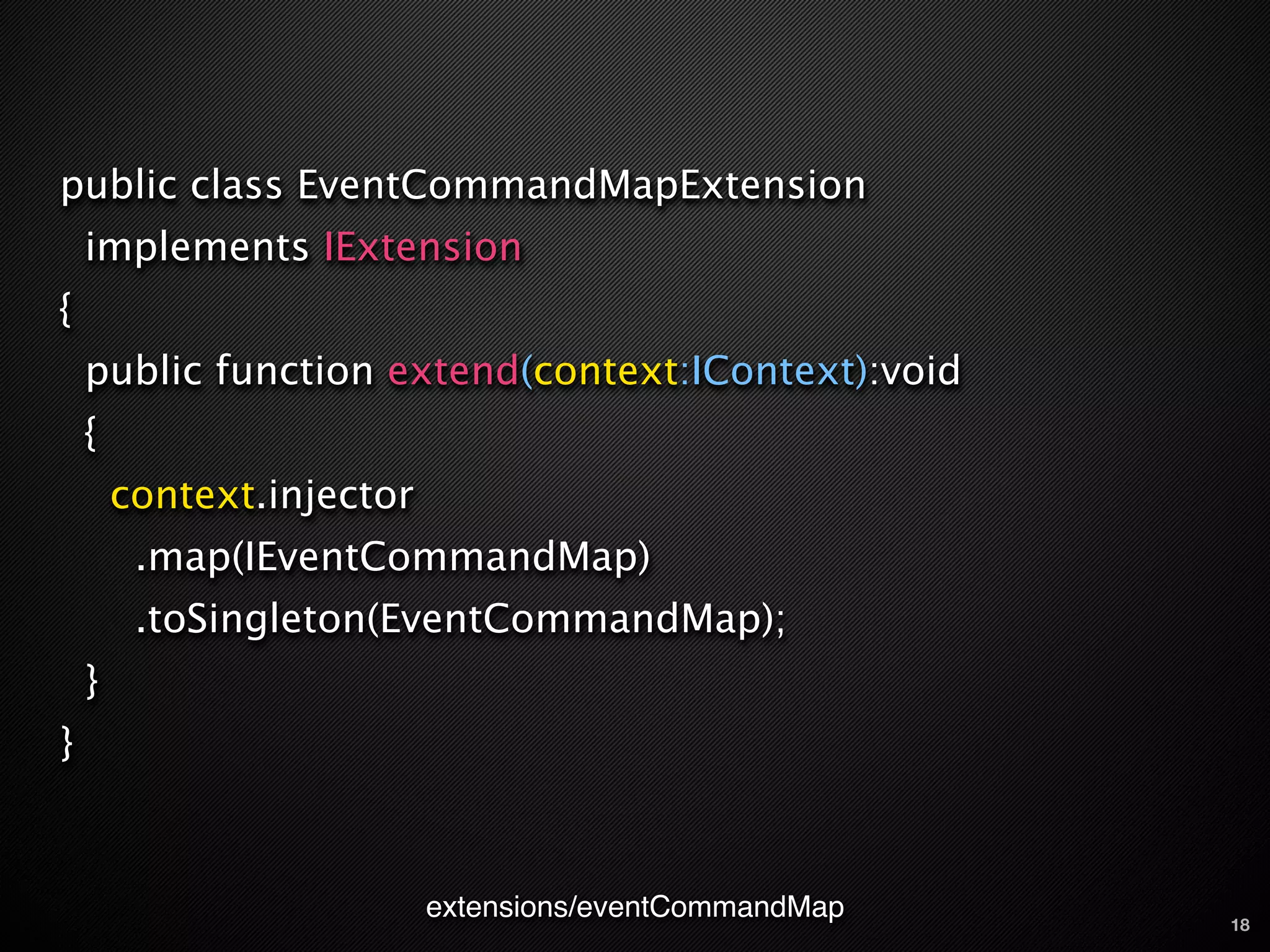 public class EventCommandMapExtension
  implements IExtension
{
  public function extend(context:IContext):void
  {
    context.injector
      .map(IEventCommandMap)
      .toSingleton(EventCommandMap);
  }
}

extensions/eventCommandMap

18